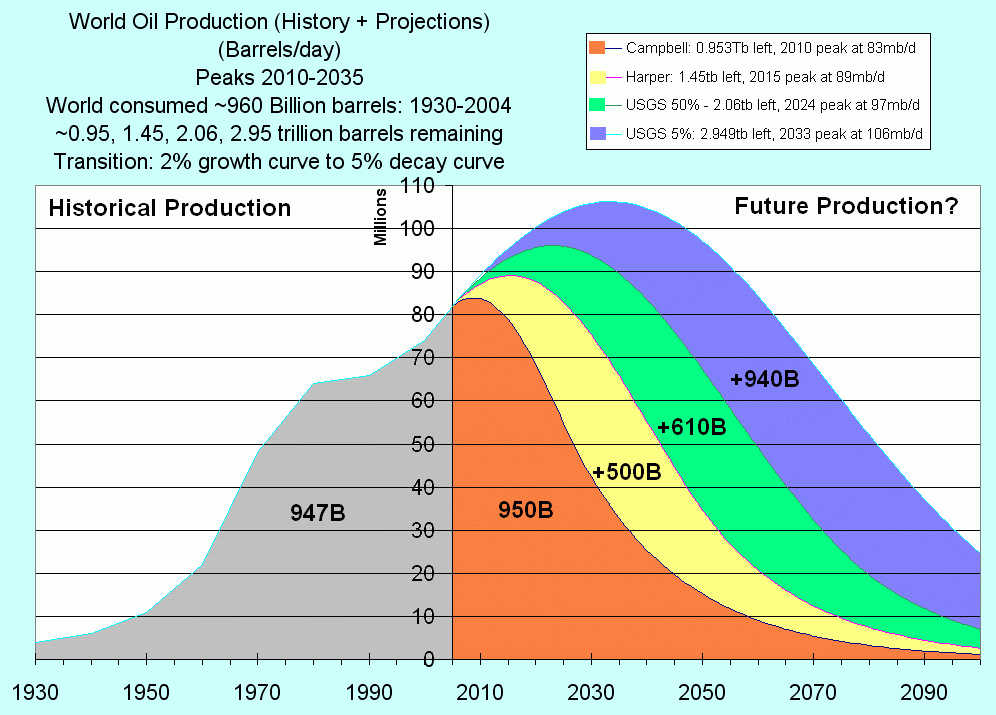 World Oil Production (History + Projections)
(Barrels/day)
Peaks 2010-2035
World consumed ~960 Billion barrels: 1930-2004
~0.95, 1.45, 2.06, 2.95 trillion barrels remaining
Transition: 2% growth curve to 5% decay curve

Campbell: 0.953Tb left, 2010 peak at 83mb/d
Harper: 1.45tb left, 2015 peak at 89mb/d
USGS 50% - 2.06tb left, 2024 peak at 97mb/d
USGS 5%: 2.949tb left, 2033 peak at 106mb/d

Historical Production

Future Production?

Millions

110
100
90
80
70
60
50
40
30
20
10
0

947B

950B

+500B

+610B

+940B

1930 1950 1970 1990 2010 2030 2050 2070 2090